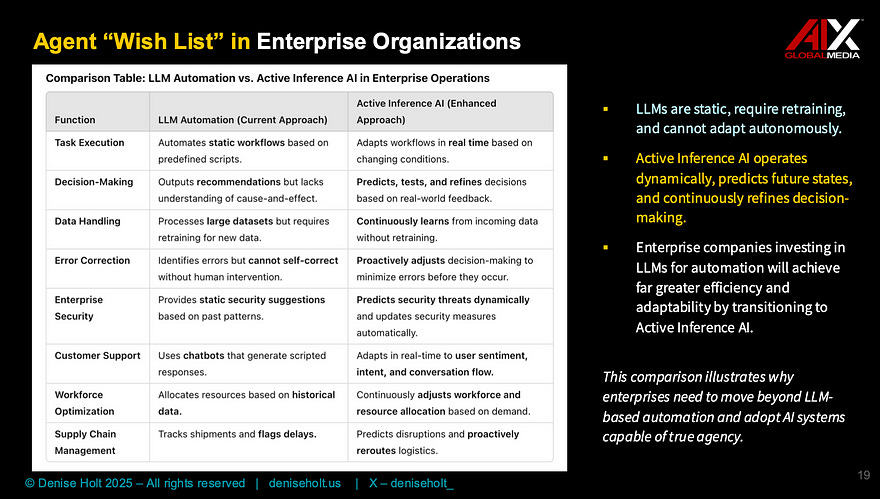 Agent "Wish List" in Enterprise Organizations

AIX GLOBAL MEDIA

Comparison Table: LLM Automation vs. Active Inference AI in Enterprise Operations

| Function | LLM Automation (Current Approach) | Active Inference AI (Enhanced Approach) |
|---|---|---|
| Task Execution | Automates static workflows based on predefined scripts. | Adapts workflows in real time based on changing conditions. |
| Decision-Making | Outputs recommendations but lacks understanding of cause-and-effect. | Predicts, tests, and refines decisions based on real-world feedback. |
| Data Handling | Processes large datasets but requires retraining for new data. | Continuously learns from incoming data without retraining. |
| Error Correction | Identifies errors but cannot self-correct without human intervention. | Proactively adjusts decision-making to minimize errors before they occur. |
| Enterprise Security | Provides static security suggestions based on past patterns. | Predicts security threats dynamically and updates security measures automatically. |
| Customer Support | Uses chatbots that generate scripted responses. | Adapts in real-time to user sentiment, intent, and conversation flow. |
| Workforce Optimization | Allocates resources based on historical data. | Continuously adjusts workforce and resource allocation based on demand. |
| Supply Chain Management | Tracks shipments and flags delays. | Predicts disruptions and proactively reroutes logistics. |

▪ LLMs are static, require retraining, and cannot adapt autonomously.

▪ Active Inference AI operates dynamically, predicts future states, and continuously refines decision-making.

▪ Enterprise companies investing in LLMs for automation will achieve far greater efficiency and adaptability by transitioning to Active Inference AI.

This comparison illustrates why enterprises need to move beyond LLM-based automation and adopt AI systems capable of true agency.

© Denise Holt 2025 – All rights reserved | deniseholt.us | X – deniseholt_

19